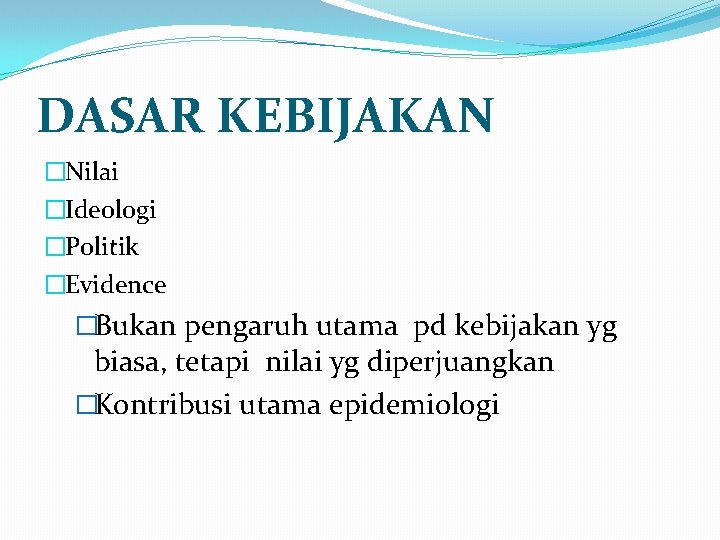 DASAR KEBIJAKAN

□Nilai
□Ideologi
□Politik
□Evidence
□Bukan pengaruh utama pd kebijakan yg biasa, tetapi nilai yg diperjuangkan
□Kontribusi utama epidemiologi